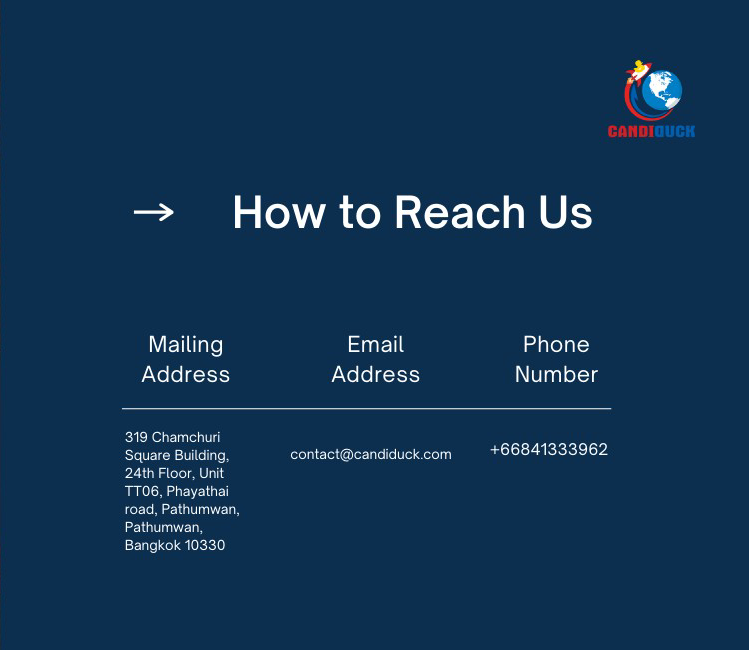 CANDIDUCK

→ How to Reach Us

| Mailing Address | Email Address | Phone Number |
|---|---|---|
| 319 Chamchuri Square Building, 24th Floor, Unit TT06, Phayathai road, Pathumwan, Pathumwan, Bangkok 10330 | contact@candiduck.com | +66841333962 |